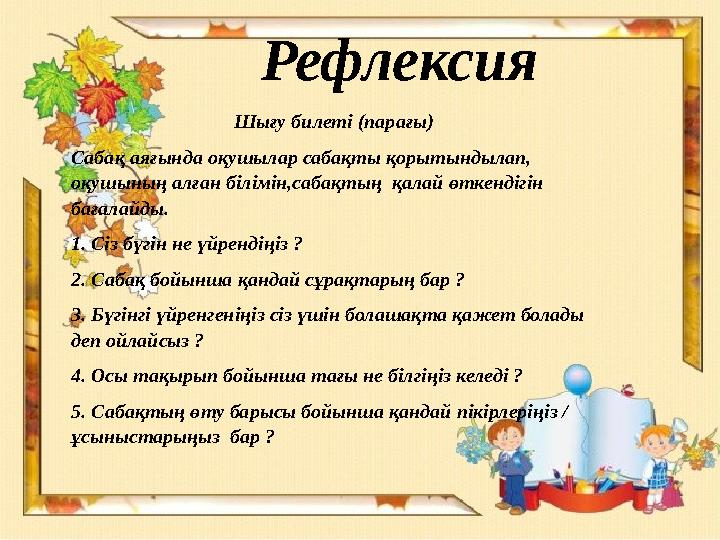 Рефлексия

Шығу билеті (парағы)

Сабақ аяғында оқушылар сабақты қорытындылап, оқушының алған білімін,сабақтың қалай өткендігін бағалайды.

1. Сіз бүгін не үйрендіңіз ?

2. Сабақ бойынша қандай сұрақтарың бар ?

3. Бүгінгі үйренгеніңіз сіз үшін болашақта қажет болады деп ойлайсыз ?

4. Осы тақырып бойынша тағы не білгіңіз келеді ?

5. Сабақтың өту барысы бойынша қандай пікірлеріңіз / ұсыныстарыңыз бар ?